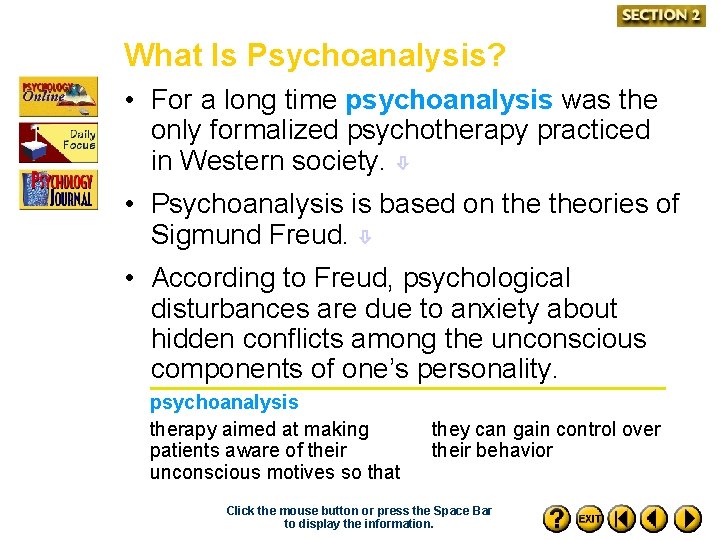 SECTION 2

What Is Psychoanalysis?

PSYCHOLOGY Online

Daily Focus

PSYCHOLOGY JOURNAL

• For a long time psychoanalysis was the only formalized psychotherapy practiced in Western society.

• Psychoanalysis is based on the theories of Sigmund Freud.

• According to Freud, psychological disturbances are due to anxiety about hidden conflicts among the unconscious components of one's personality.

psychoanalysis

therapy aimed at making patients aware of their unconscious motives so that they can gain control over their behavior

Click the mouse button or press the Space Bar to display the information.

?

EXIT